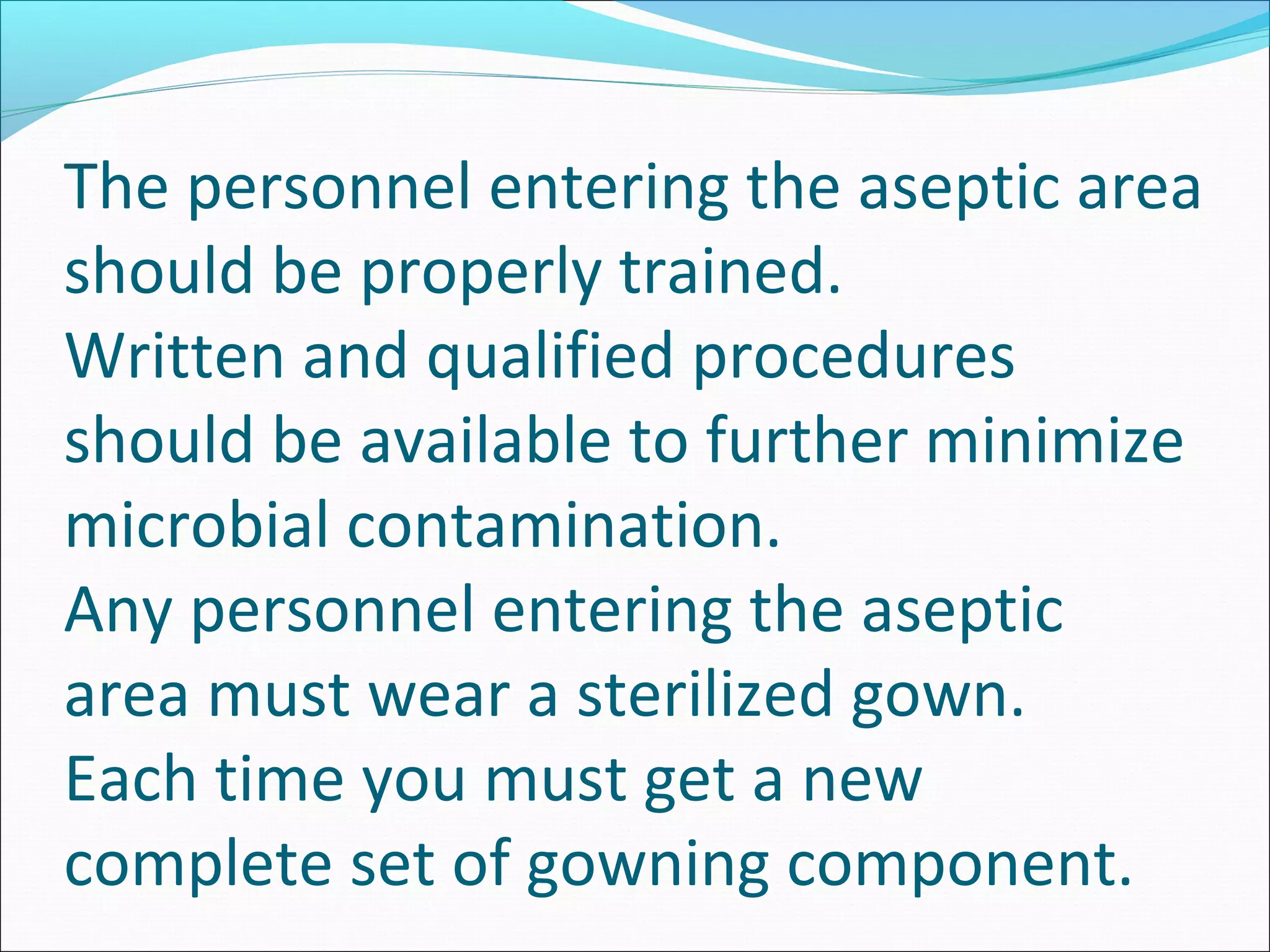 The personnel entering the aseptic area should be properly trained.

Written and qualified procedures should be available to further minimize microbial contamination.

Any personnel entering the aseptic area must wear a sterilized gown.

Each time you must get a new complete set of gowning component.